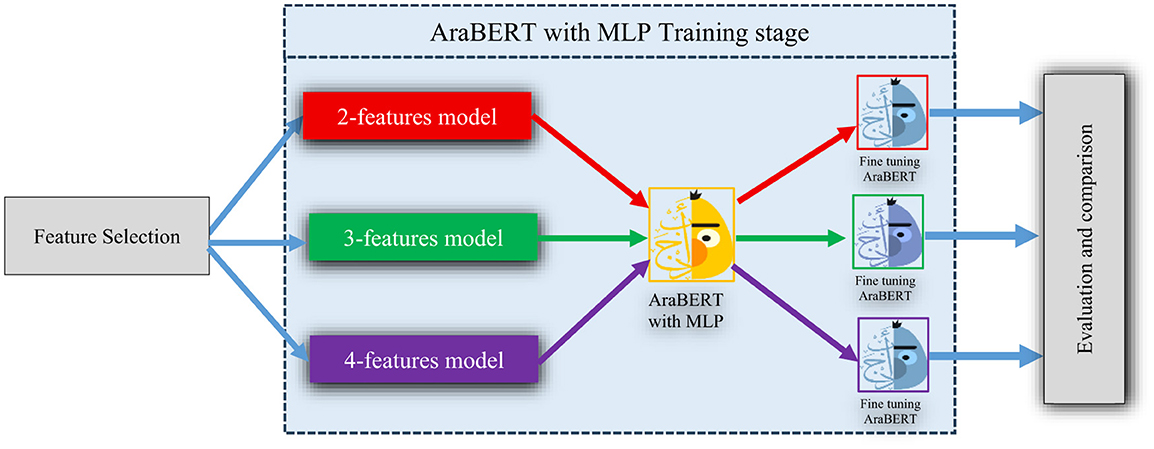 AraBERT with MLP Training stage

Feature Selection

2-features model

3-features model

4-features model

AraBERT with MLP

Fine tuning AraBERT

Fine tuning AraBERT

Fine tuning AraBERT

Evaluation and comparison